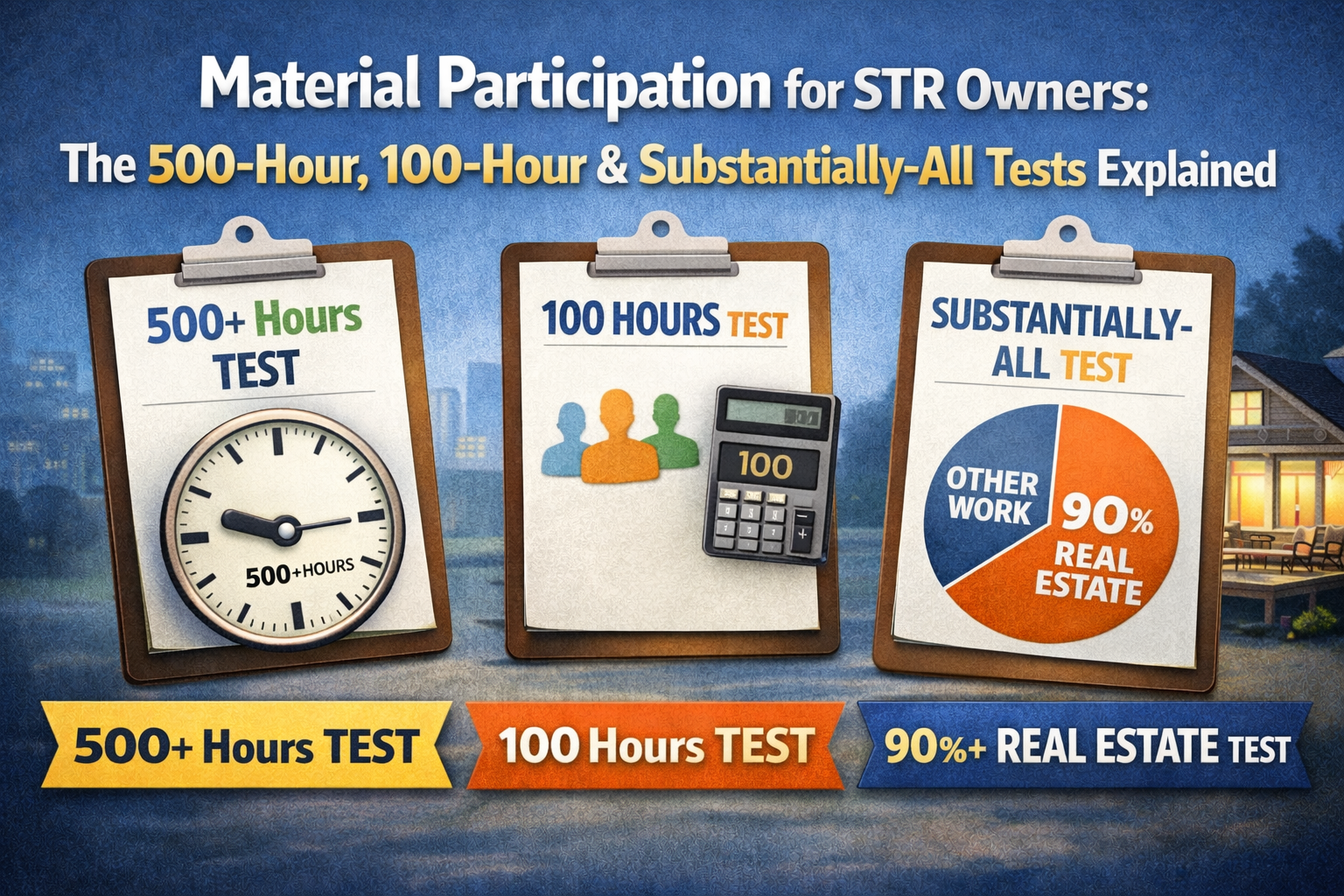 Material Participation for STR Owners:
The 500-Hour, 100-Hour & Substantially-All Tests Explained

500+ Hours TEST

500+HOURS

100 HOURS TEST

100

SUBSTANTIALLY-ALL TEST

OTHER WORK

90% REAL ESTATE

500+ Hours TEST

100 Hours TEST

90%+ REAL ESTATE TEST